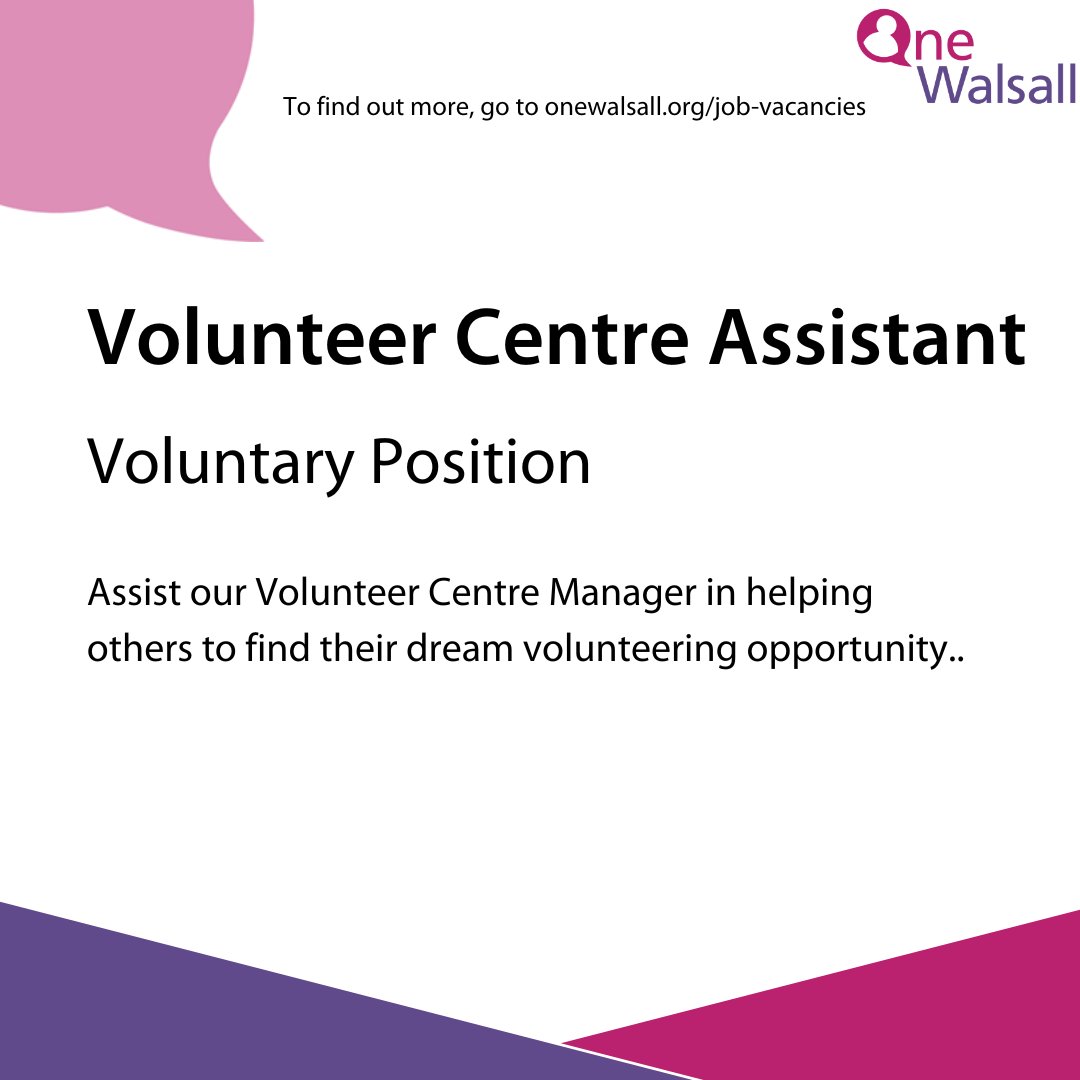 To find out more, go to onewalsall.org/job-vacancies

One Walsall

Volunteer Centre Assistant

Voluntary Position

Assist our Volunteer Centre Manager in helping others to find their dream volunteering opportunity..